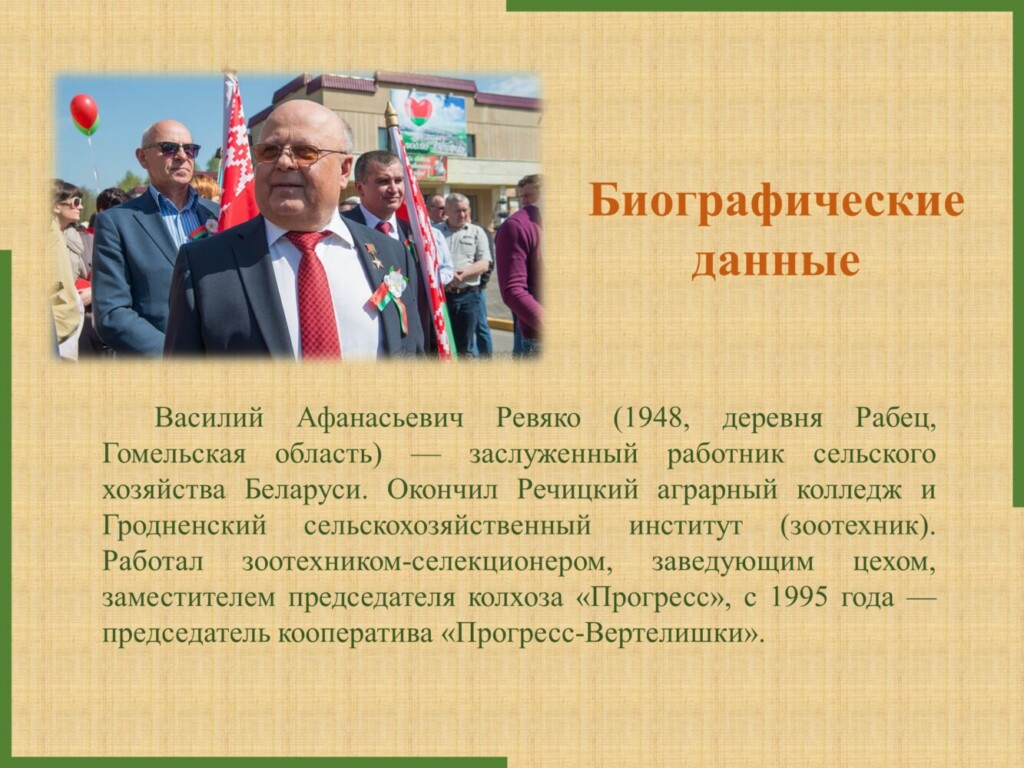 Биографические данные

Василий Афанасьевич Ревяко (1948, деревня Рабец, Гомельская область) — заслуженный работник сельского хозяйства Беларуси. Окончил Речицкий аграрный колледж и Гродненский сельскохозяйственный институт (зоотехник). Работал зоотехником-селекционером, заведующим цехом, заместителем председателя колхоза «Прогресс», с 1995 года — председатель кооператива «Прогресс-Вертелишки».